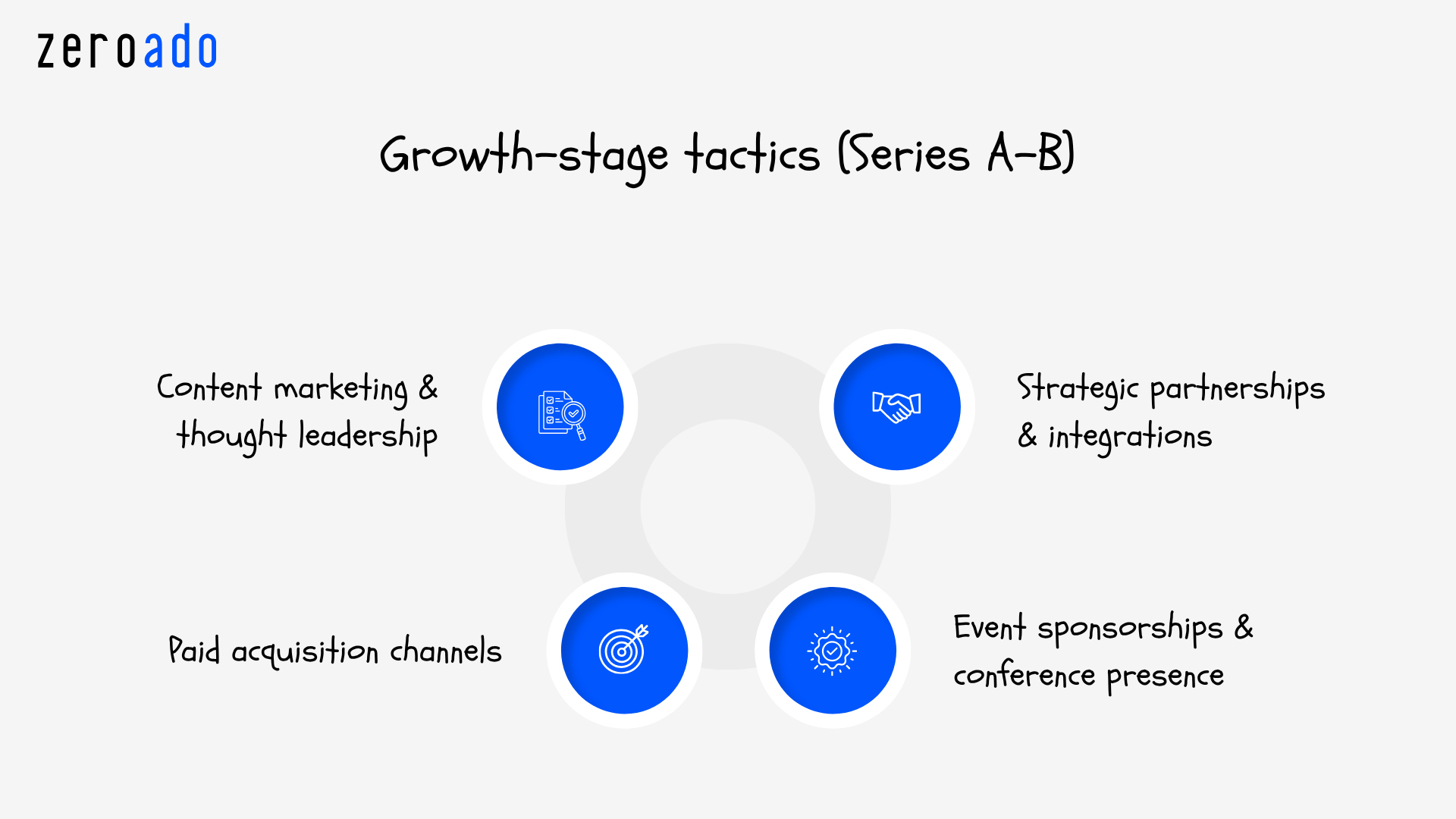 zeroado

Growth-stage tactics (Series A-B)

Content marketing & thought leadership

Strategic partnerships & integrations

Paid acquisition channels

Event sponsorships & conference presence